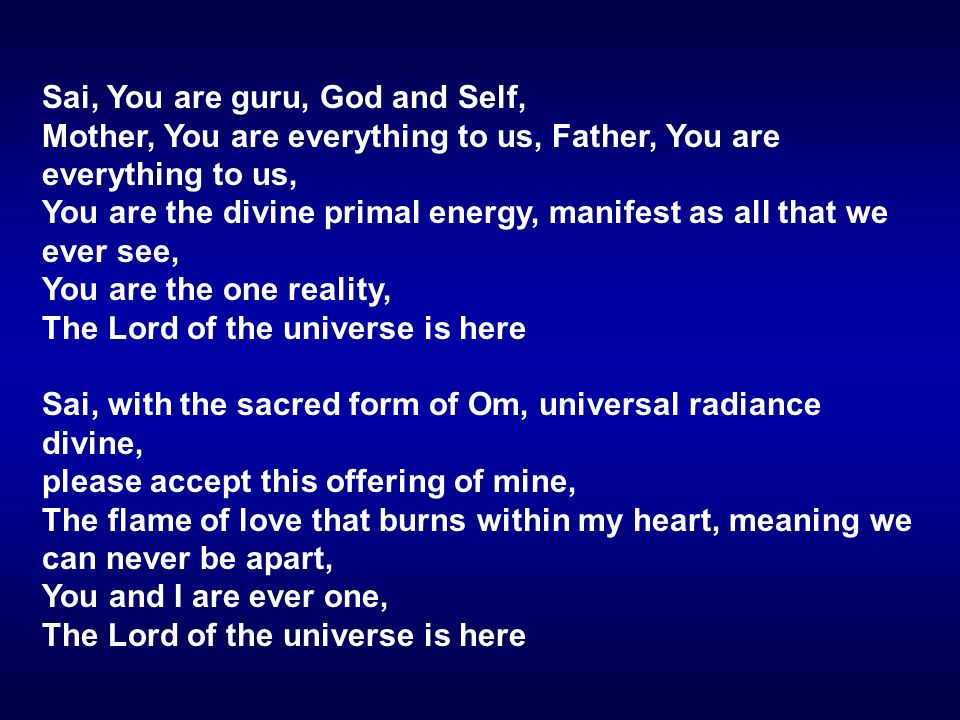 Sai, You are guru, God and Self,
Mother, You are everything to us, Father, You are everything to us,
You are the divine primal energy, manifest as all that we ever see,
You are the one reality,
The Lord of the universe is here

Sai, with the sacred form of Om, universal radiance divine,
please accept this offering of mine,
The flame of love that burns within my heart, meaning we can never be apart,
You and I are ever one,
The Lord of the universe is here